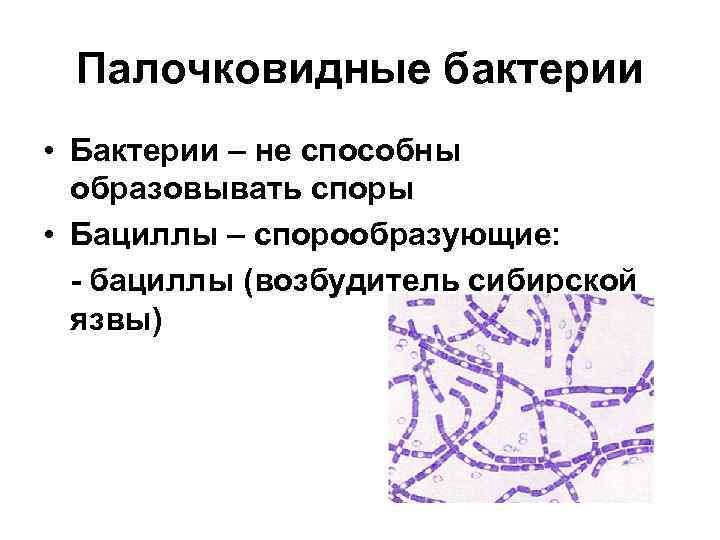 Палочковидные бактерии

• Бактерии – не способны образовывать споры

• Бациллы – спорообразующие:

- бациллы (возбудитель сибирской язвы)